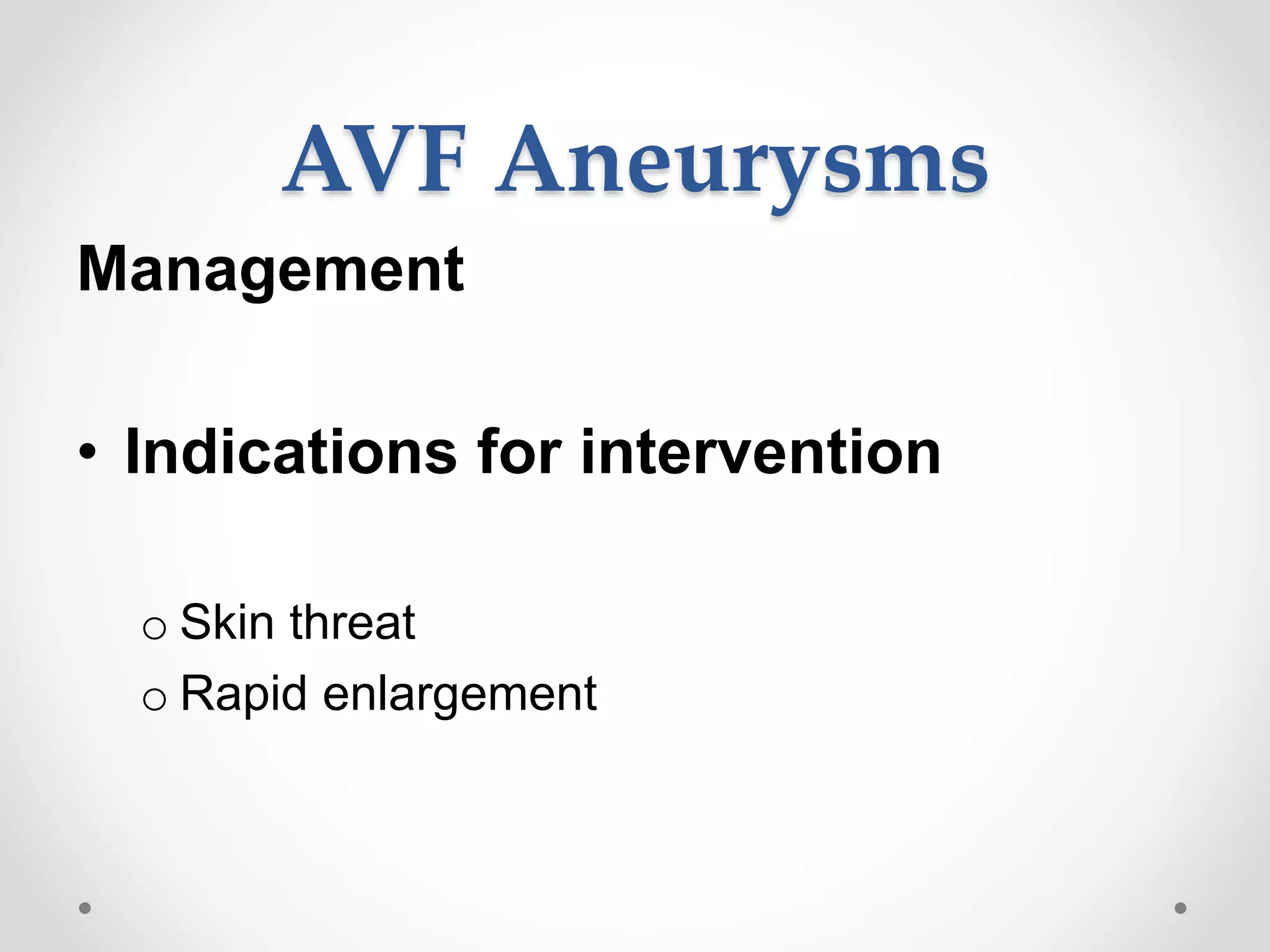 AVF Aneurysms

Management

• Indications for intervention

o Skin threat
o Rapid enlargement